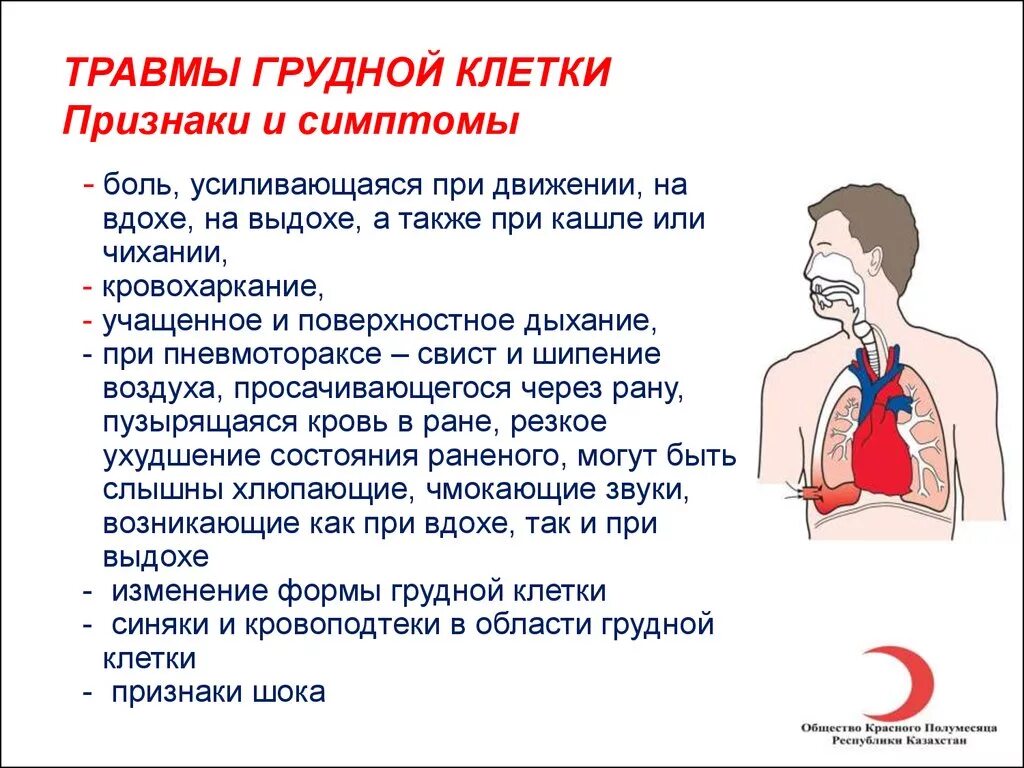 ТРАВМЫ ГРУДНОЙ КЛЕТКИ
Признаки и симптомы

- боль, усиливающаяся при движении, на вдохе, на выдохе, а также при кашле или чихании,
- кровохаркание,
- учащенное и поверхностное дыхание,
- при пневмотораксе – свист и шипение воздуха, просачивающегося через рану, пузырящаяся кровь в ране, резкое ухудшение состояния раненого, могут быть слышны хлюпающие, чмокающие звуки, возникающие как при вдохе, так и при выдохе
- изменение формы грудной клетки
- синяки и кровоподтеки в области грудной клетки
- признаки шока

Общество Красного Полумесяца Республики Казахстан